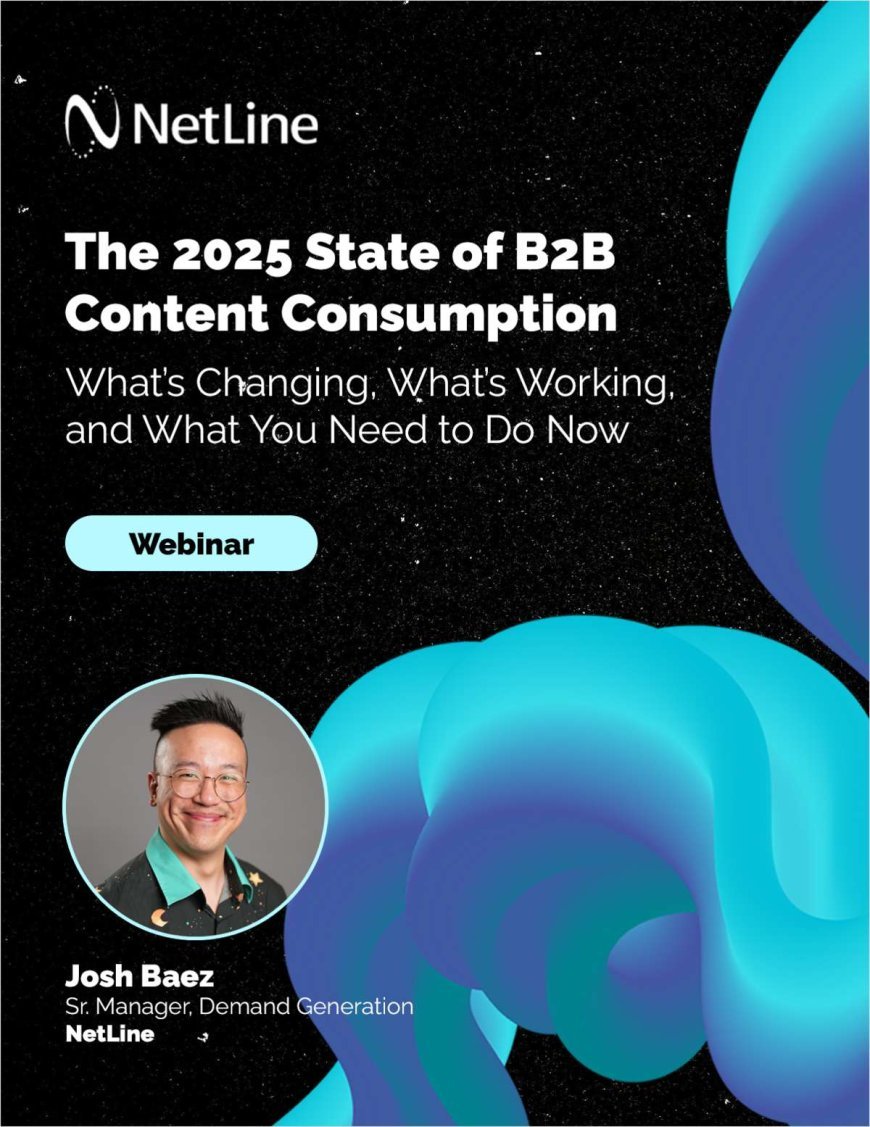 NetLine

The 2025 State of B2B Content Consumption

What's Changing, What's Working, and What You Need to Do Now

Webinar

Josh Baez
Sr. Manager, Demand Generation
NetLine